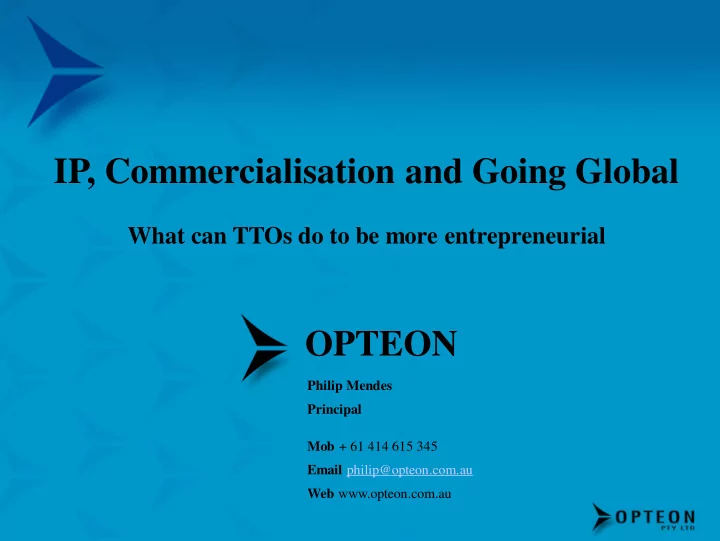 IP, Commercialisation and Going Global

What can TTOs do to be more entrepreneurial

OPTEON

Philip Mendes

Principal

Mob + 61 414 615 345

Email philip@opteon.com.au

Web www.opteon.com.au

OPTEON
PTY LTD